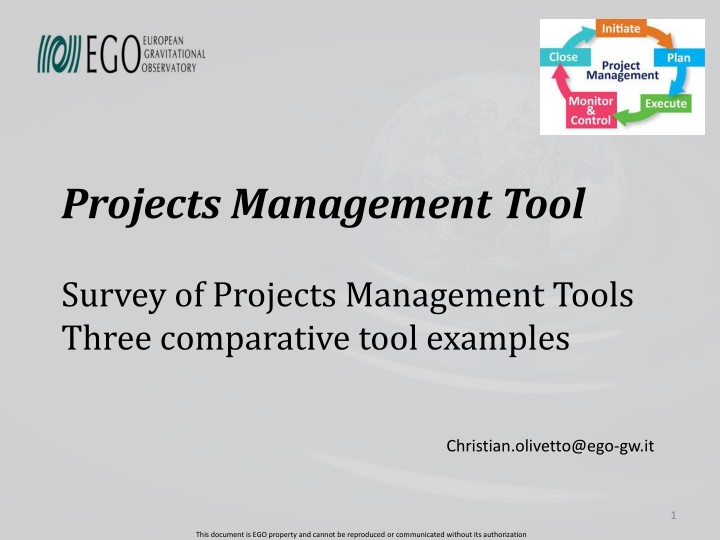 EGO EUROPEAN GRAVITATIONAL OBSERVATORY

Initiate
Plan
Execute
Monitor & Control
Close
Project Management

Projects Management Tool

Survey of Projects Management Tools
Three comparative tool examples

Christian.olivetto@ego-gw.it

1

This document is EGO property and cannot be reproduced or communicated without its authorization